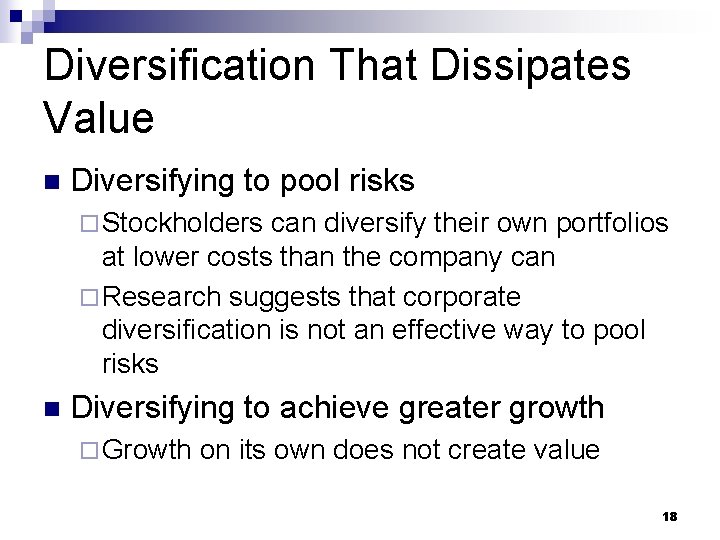 Diversification That Dissipates Value

■ Diversifying to pool risks

□ Stockholders can diversify their own portfolios at lower costs than the company can

□ Research suggests that corporate diversification is not an effective way to pool risks

■ Diversifying to achieve greater growth

□ Growth on its own does not create value

18